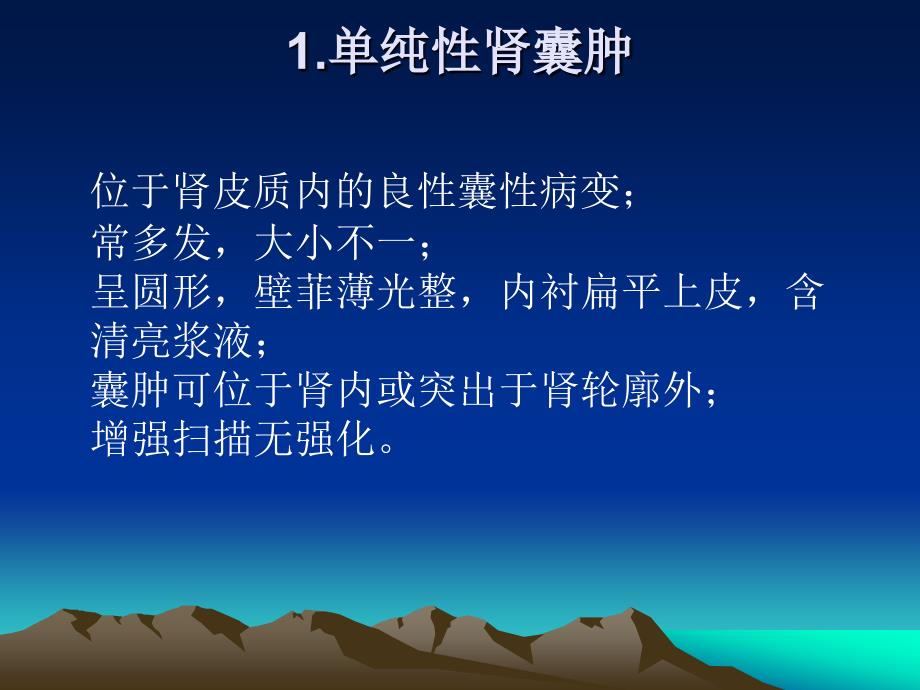 1.单纯性肾囊肿

位于肾皮质内的良性囊性病变；
常多发，大小不一；
呈圆形，壁菲薄光整，内衬扁平上皮，含清亮浆液；
囊肿可位于肾内或突出于肾轮廓外；
增强扫描无强化。